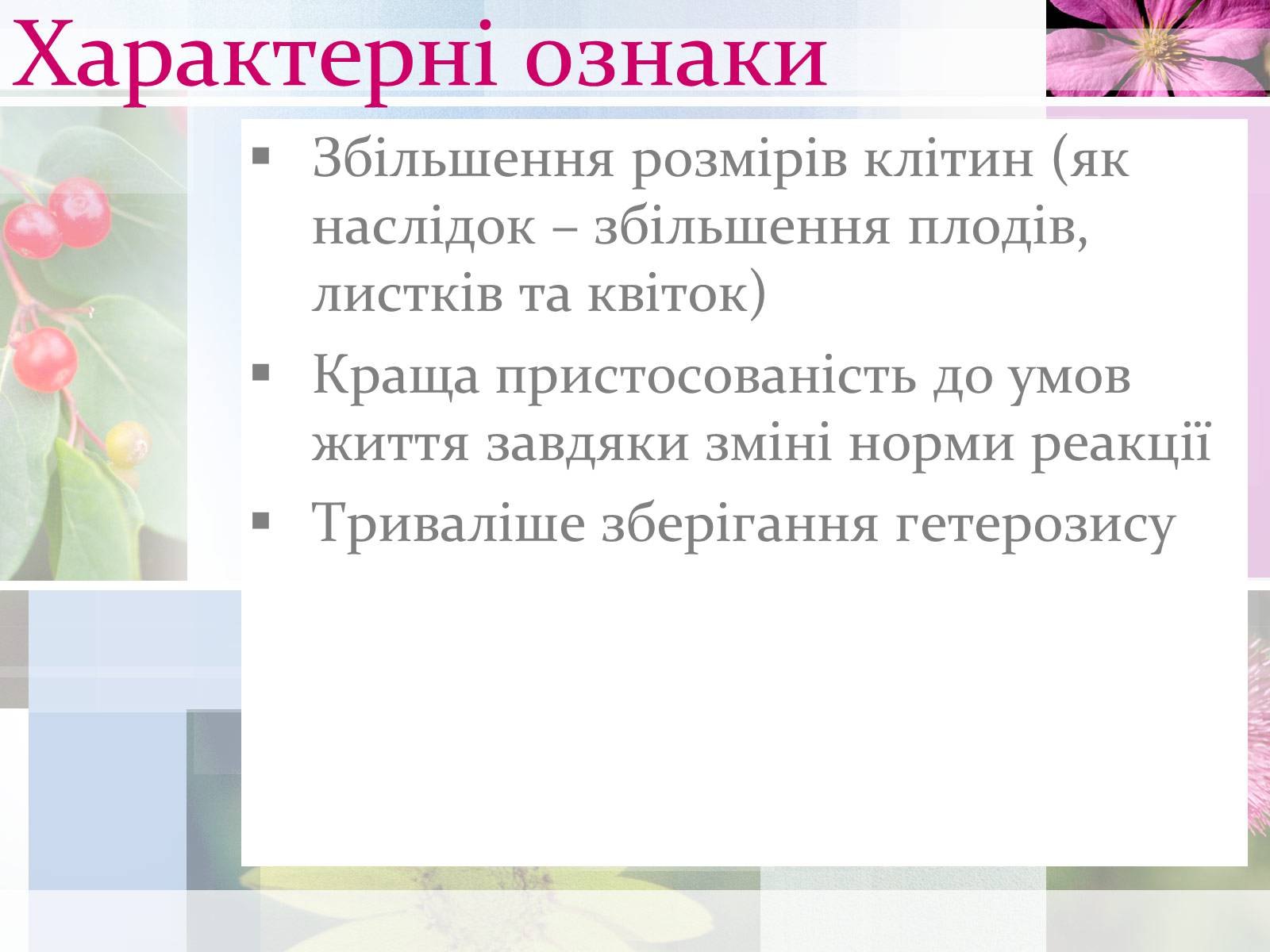 Характерні ознаки

▪ Збільшення розмірів клітин (як наслідок – збільшення плодів, листків та квіток)

▪ Краща пристосованість до умов життя завдяки зміні норми реакції

▪ Триваліше зберігання гетерозису